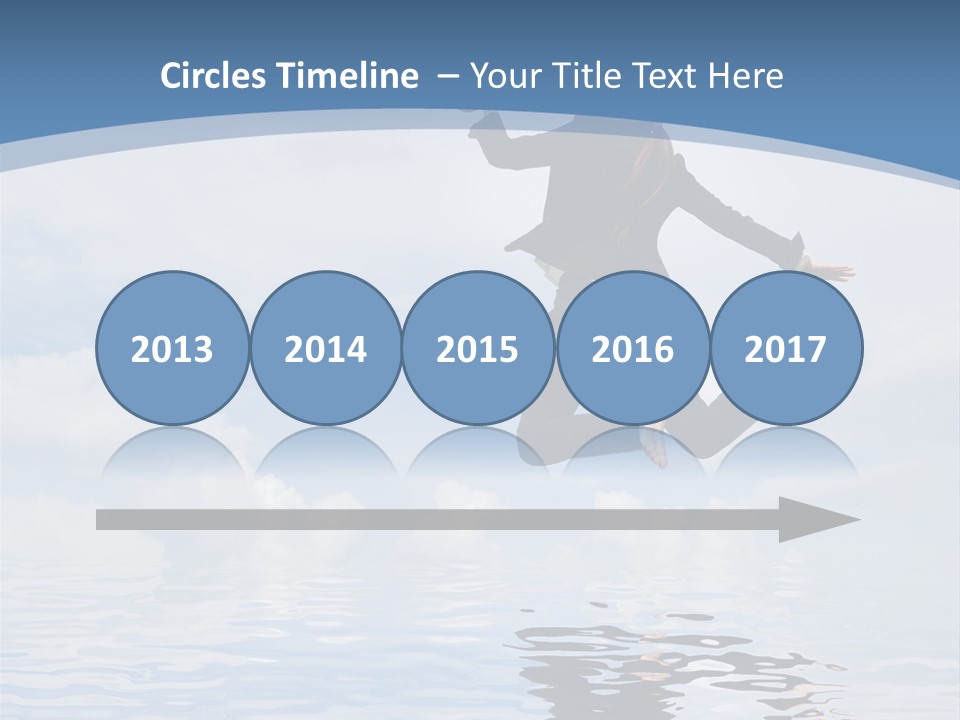 Circles Timeline – Your Title Text Here

2013

2014

2015

2016

2017